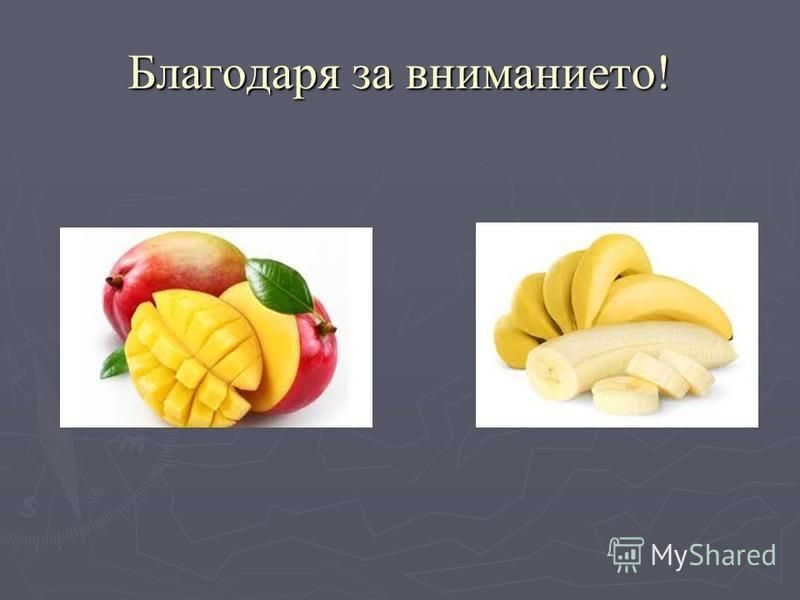 Благодаря за вниманието!

MyShared